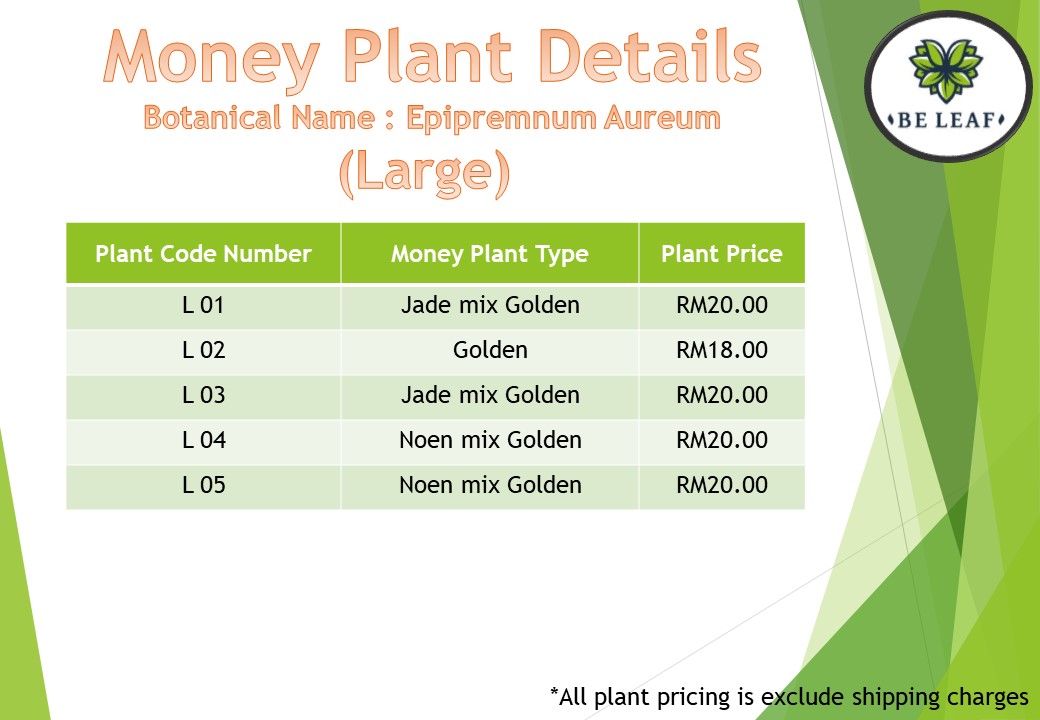 Money Plant Details
Botanical Name : Epipremnum Aureum
(Large)

BE LEAF

| Plant Code Number | Money Plant Type | Plant Price |
|---|---|---|
| L 01 | Jade mix Golden | RM20.00 |
| L 02 | Golden | RM18.00 |
| L 03 | Jade mix Golden | RM20.00 |
| L 04 | Noen mix Golden | RM20.00 |
| L 05 | Noen mix Golden | RM20.00 |

*All plant pricing is exclude shipping charges